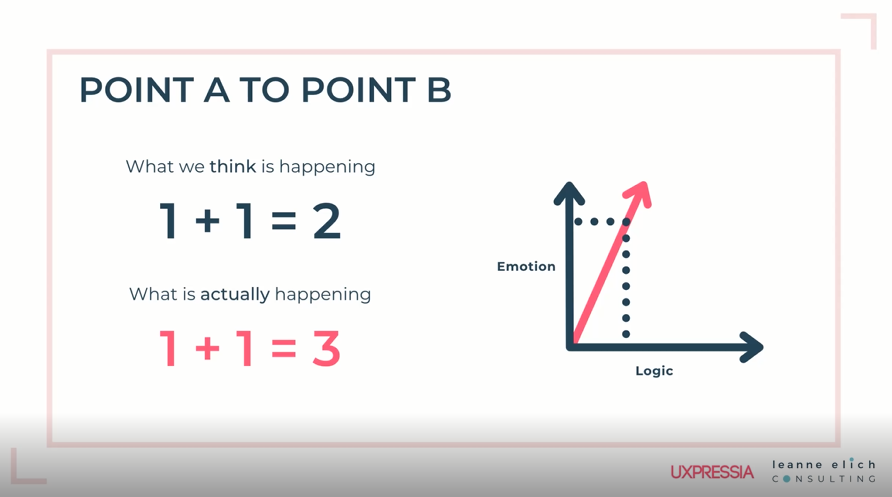 POINT A TO POINT B

What we think is happening

$1 + 1 = 2$

What is actually happening

$1 + 1 = 3$

Emotion

Logic

UXPRESSIA

leanne elich CONSULTING